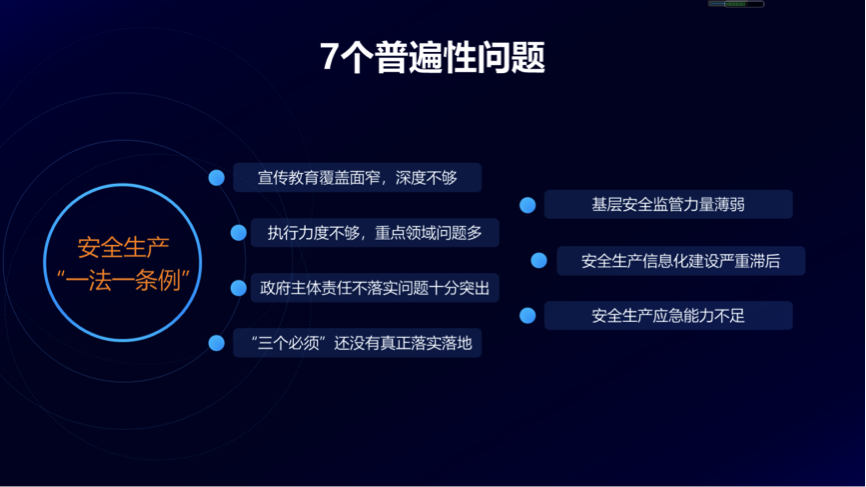 7个普遍性问题

安全生产
“一法一条例”

宣传教育覆盖面窄，深度不够

执行力度不够，重点领域问题多

政府主体责任不落实问题十分突出

“三个必须”还没有真正落实落地

基层安全监管力量薄弱

安全生产信息化建设严重滞后

安全生产应急能力不足